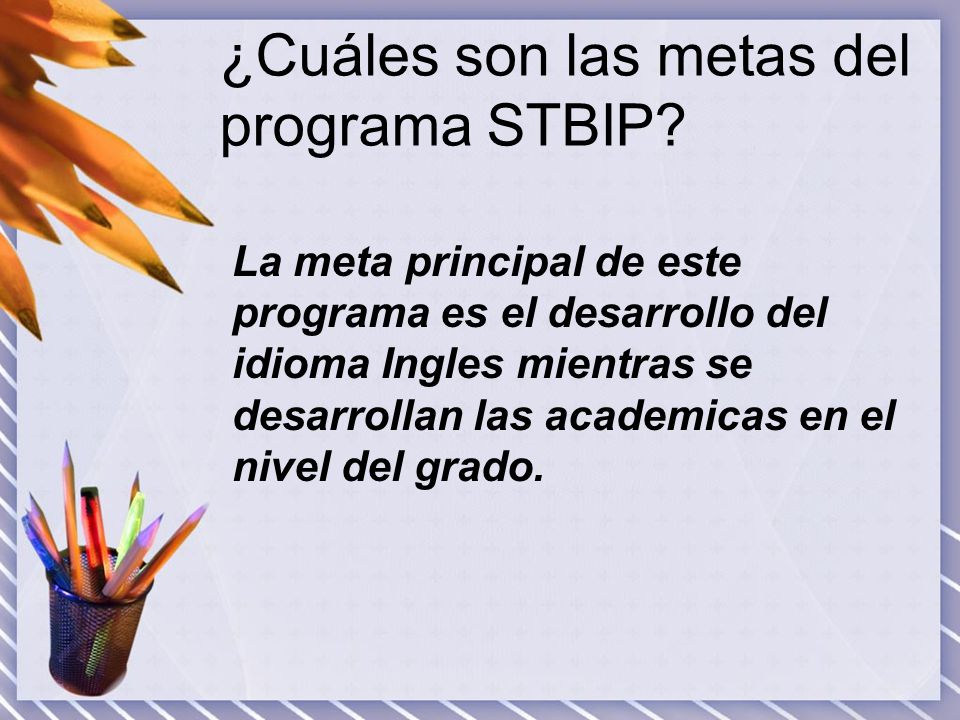 ¿Cuáles son las metas del programa STBIP?

La meta principal de este programa es el desarrollo del idioma Ingles mientras se desarrollan las academicas en el nivel del grado.